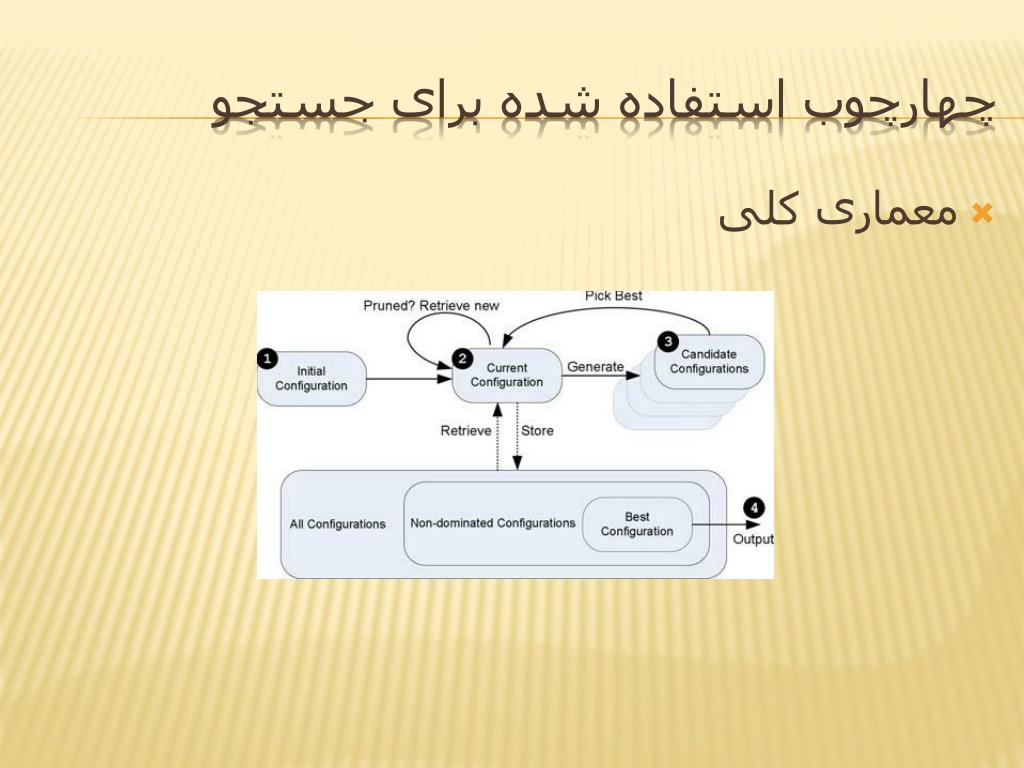 چهارچوب استفاده شده برای جستجو

معماری کلی

Pruned? Retrieve new

Pick Best

1 Initial Configuration

2 Current Configuration

Generate

3 Candidate Configurations

Retrieve

Store

All Configurations

Non-dominated Configurations

Best Configuration

4

Output